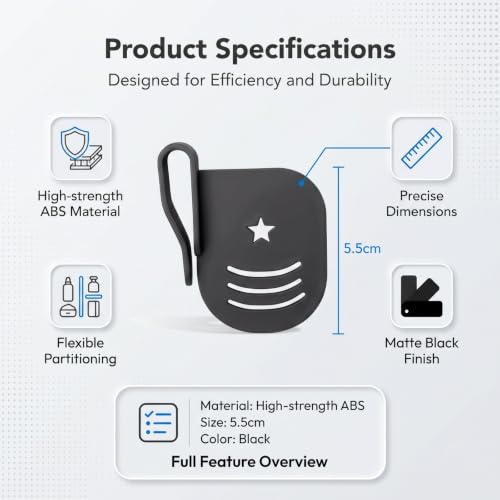 Product Specifications

Designed for Efficiency and Durability

High-strength
ABS Material

Flexible
Partitioning

5.5cm

Precise
Dimensions

Matte Black
Finish

Material: High-strength ABS
Size: 5.5cm
Color: Black

Full Feature Overview